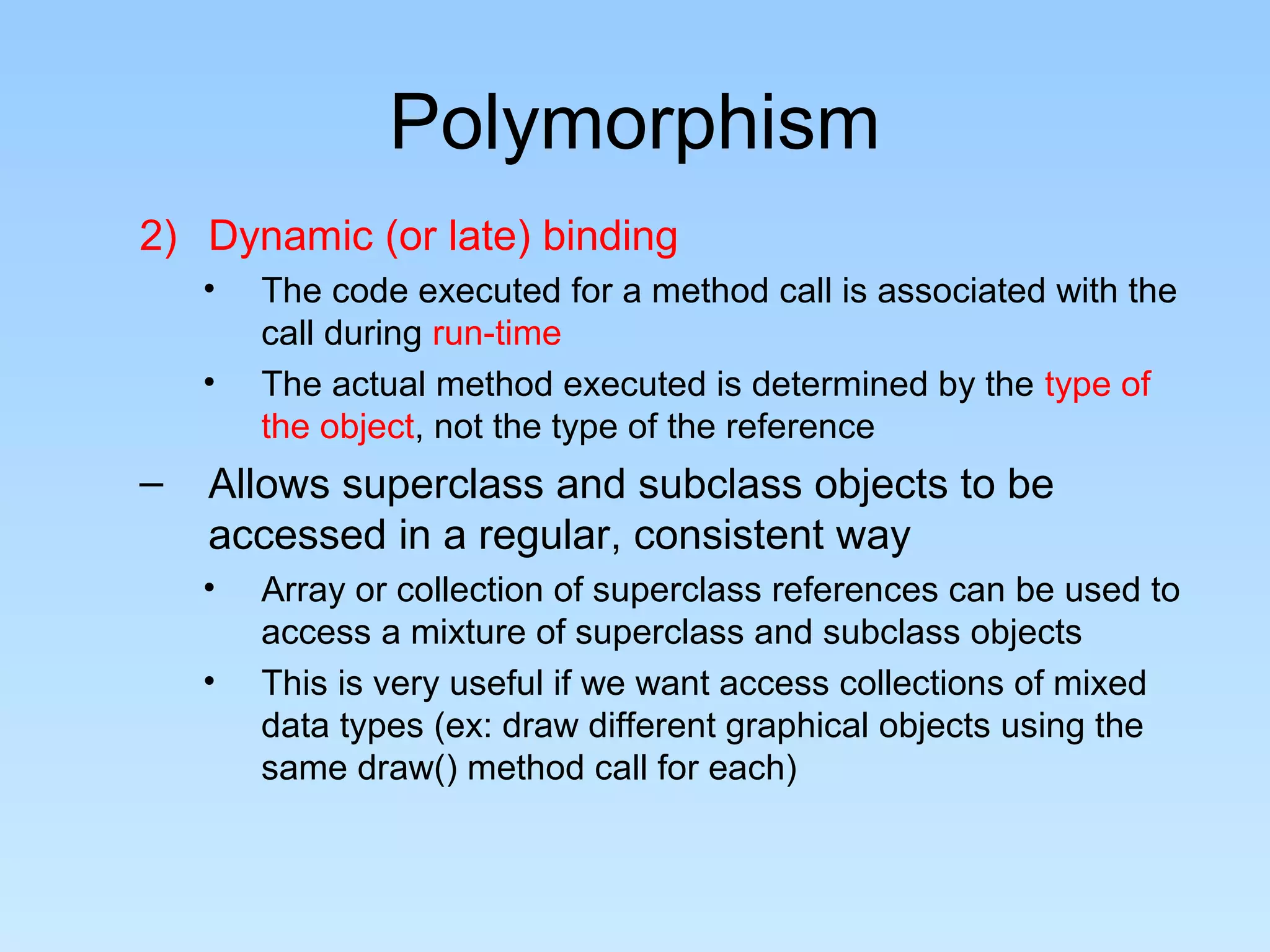 Polymorphism

2) Dynamic (or late) binding

• The code executed for a method call is associated with the call during run-time

• The actual method executed is determined by the type of the object, not the type of the reference

– Allows superclass and subclass objects to be accessed in a regular, consistent way

• Array or collection of superclass references can be used to access a mixture of superclass and subclass objects

• This is very useful if we want access collections of mixed data types (ex: draw different graphical objects using the same draw() method call for each)